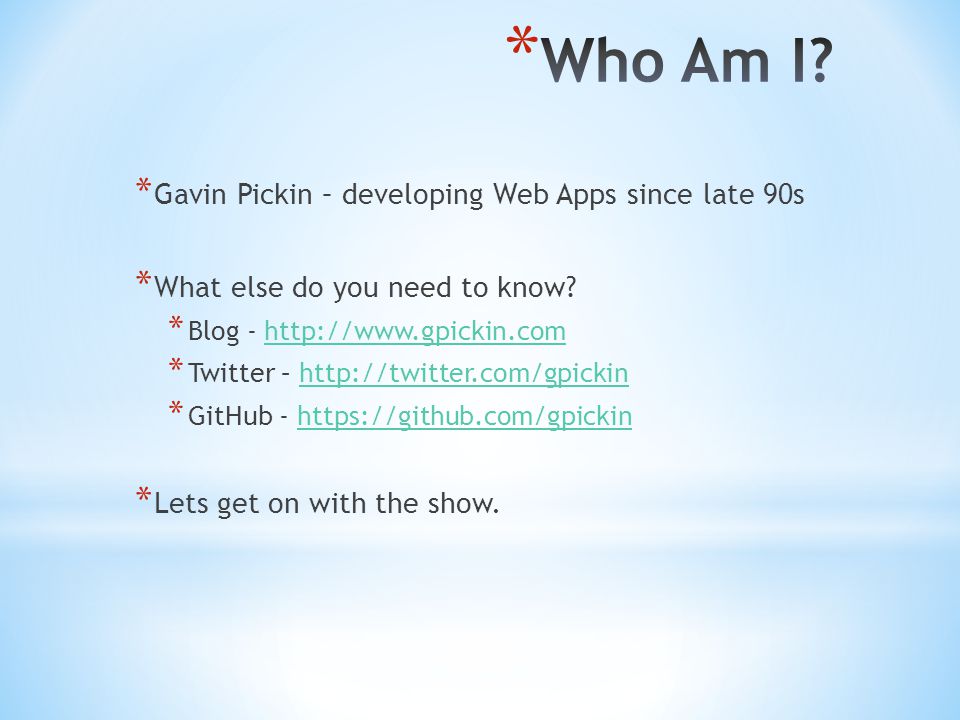 *Who Am I?

*Gavin Pickin – developing Web Apps since late 90s

*What else do you need to know?

*Blog - http://www.gpickin.com

*Twitter – http://twitter.com/gpickin

*GitHub - https://github.com/gpickin

*Lets get on with the show.